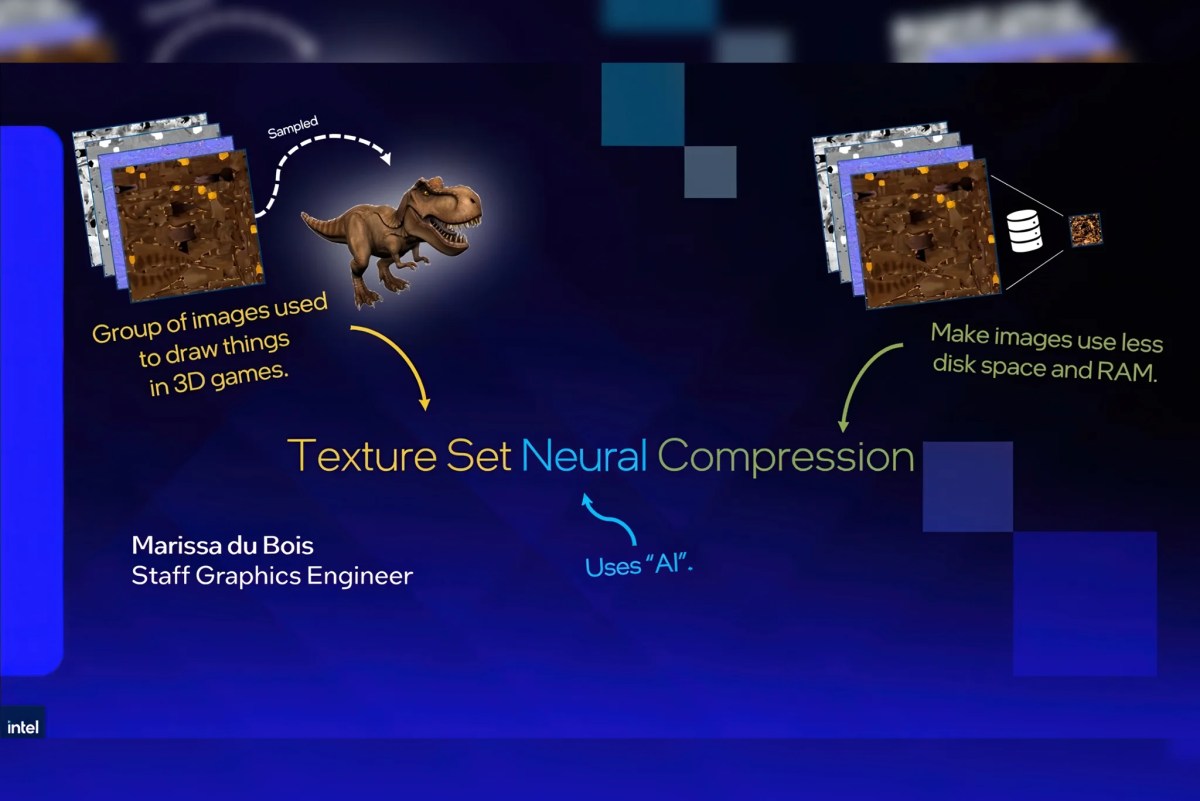 Sampled

Group of images used to draw things in 3D games.

Make images use less disk space and RAM.

Texture Set Neural Compression

Uses "AI".

Marissa du Bois
Staff Graphics Engineer

intel